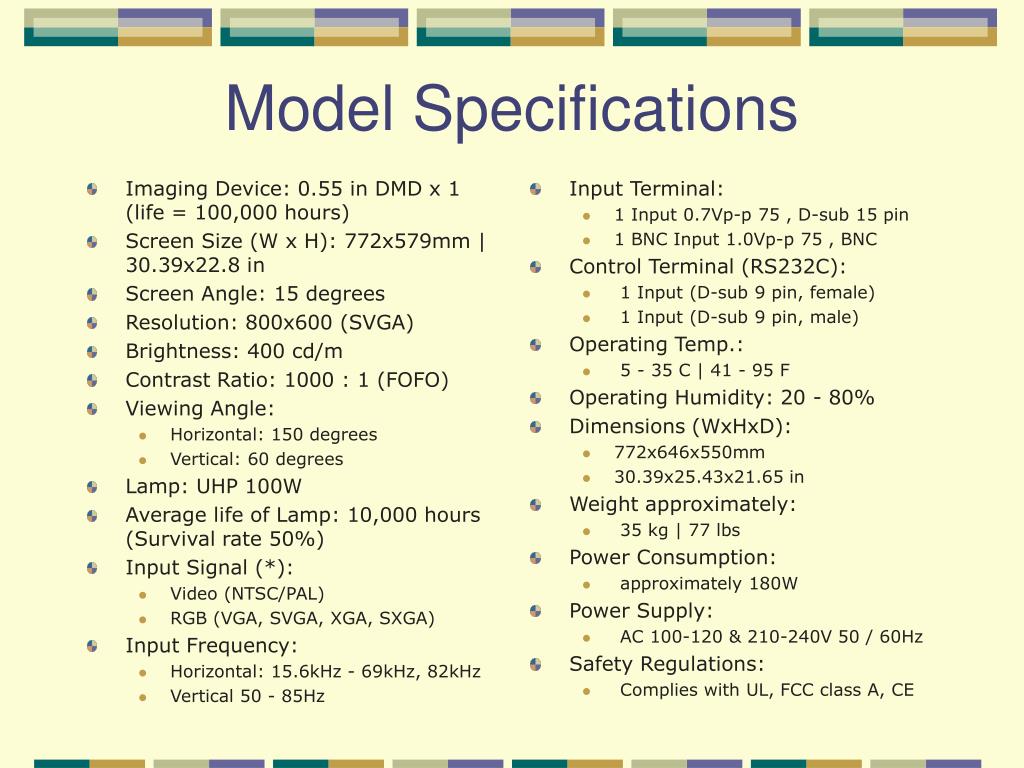 Model Specifications

Imaging Device: 0.55 in DMD x 1 (life = 100,000 hours)
Screen Size (W x H): 772x579mm | 30.39x22.8 in
Screen Angle: 15 degrees
Resolution: 800x600 (SVGA)
Brightness: 400 cd/m
Contrast Ratio: 1000 : 1 (FOFO)
Viewing Angle:
Horizontal: 150 degrees
Vertical: 60 degrees
Lamp: UHP 100W
Average life of Lamp: 10,000 hours (Survival rate 50%)
Input Signal (*):
Video (NTSC/PAL)
RGB (VGA, SVGA, XGA, SXGA)
Input Frequency:
Horizontal: 15.6kHz - 69kHz, 82kHz
Vertical 50 - 85Hz

Input Terminal:
1 Input 0.7Vp-p 75 , D-sub 15 pin
1 BNC Input 1.0Vp-p 75 , BNC
Control Terminal (RS232C):
1 Input (D-sub 9 pin, female)
1 Input (D-sub 9 pin, male)
Operating Temp.:
5 - 35 C | 41 - 95 F
Operating Humidity: 20 - 80%
Dimensions (WxHxD):
772x646x550mm
30.39x25.43x21.65 in
Weight approximately:
35 kg | 77 lbs
Power Consumption:
approximately 180W
Power Supply:
AC 100-120 & 210-240V 50 / 60Hz
Safety Regulations:
Complies with UL, FCC class A, CE